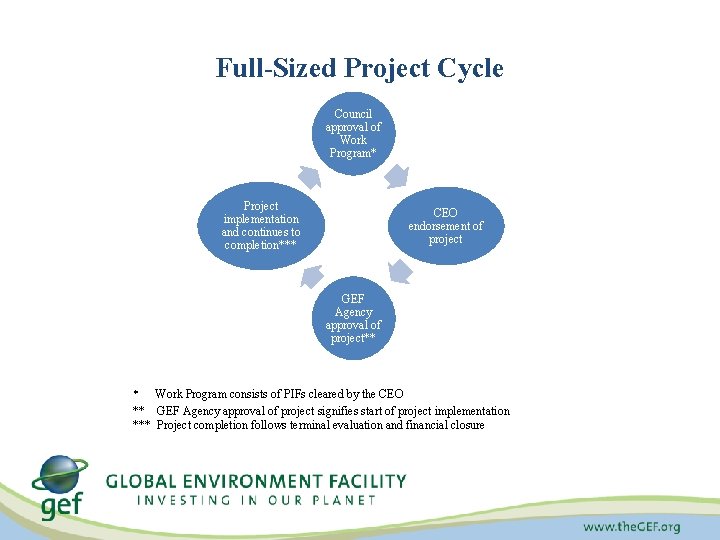 Full-Sized Project Cycle

Council approval of Work Program*

CEO endorsement of project

GEF Agency approval of project**

Project implementation and continues to completion***

* Work Program consists of PIFs cleared by the CEO
** GEF Agency approval of project signifies start of project implementation
*** Project completion follows terminal evaluation and financial closure

gef

GLOBAL ENVIRONMENT FACILITY
INVESTING IN OUR PLANET

www.theGEF.org